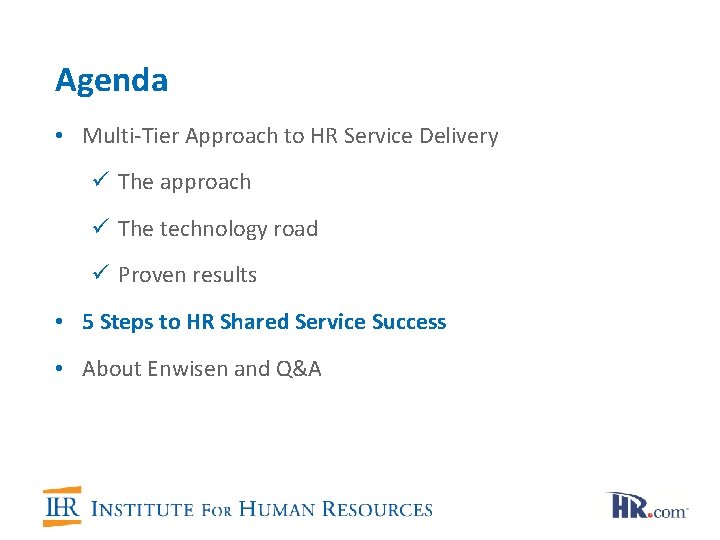 Agenda

• Multi-Tier Approach to HR Service Delivery

✓ The approach

✓ The technology road

✓ Proven results

• 5 Steps to HR Shared Service Success

• About Enwisen and Q&A

IHR INSTITUTE FOR HUMAN RESOURCES

HR.com